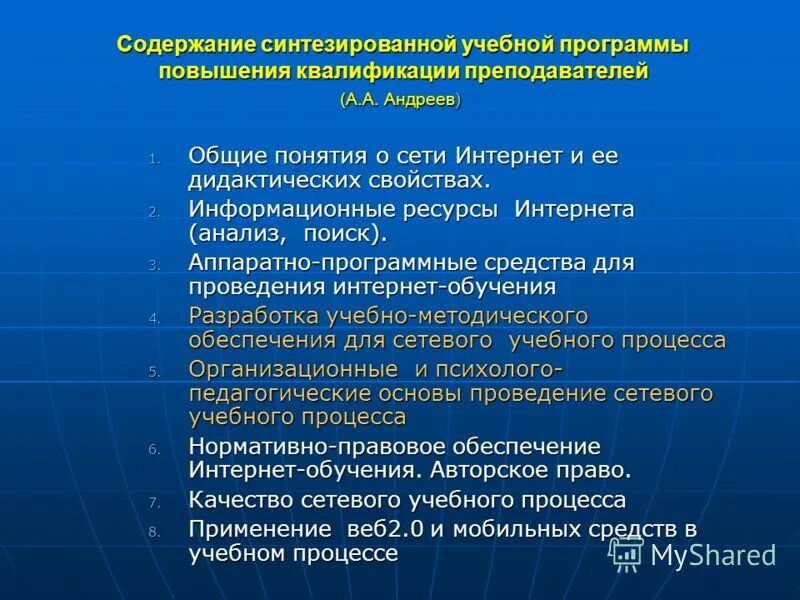 Содержание синтезированной учебной программы повышения квалификации преподавателей
(А.А. Андреев)

1. Общие понятия о сети Интернет и ее дидактических свойствах.
2. Информационные ресурсы Интернета (анализ, поиск).
3. Аппаратно-программные средства для проведения интернет-обучения
4. Разработка учебно-методического обеспечения для сетевого учебного процесса
5. Организационные и психолого-педагогические основы проведение сетевого учебного процесса
6. Нормативно-правовое обеспечение Интернет-обучения. Авторское право.
7. Качество сетевого учебного процесса
8. Применение веб2.0 и мобильных средств в учебном процессе

MyShared